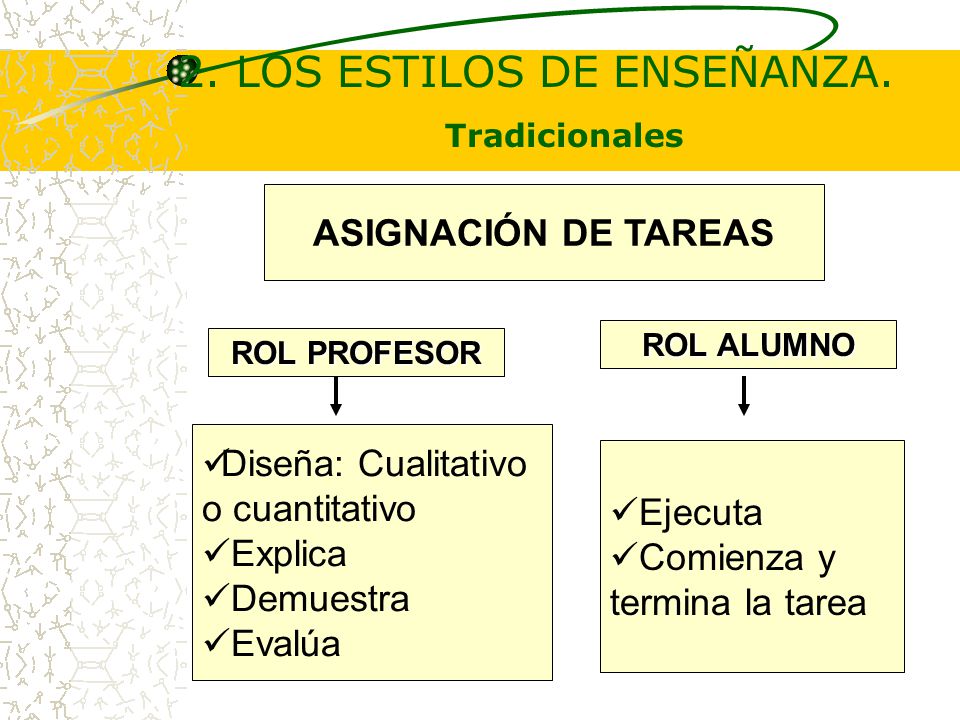 2. LOS ESTILOS DE ENSEÑANZA.
Tradicionales

ASIGNACIÓN DE TAREAS

ROL PROFESOR

✓Diseña: Cualitativo o cuantitativo
✓Explica
✓Demuestra
✓Evalúa

ROL ALUMNO

✓Ejecuta
✓Comienza y termina la tarea